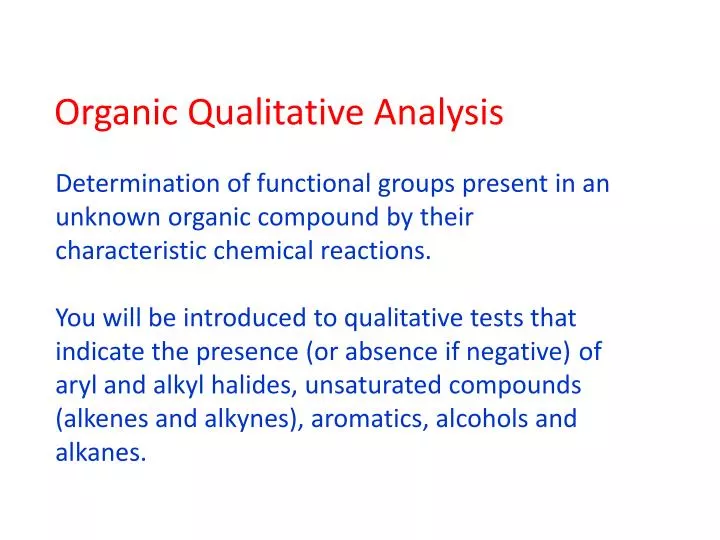 Organic Qualitative Analysis

Determination of functional groups present in an unknown organic compound by their characteristic chemical reactions.

You will be introduced to qualitative tests that indicate the presence (or absence if negative) of aryl and alkyl halides, unsaturated compounds (alkenes and alkynes), aromatics, alcohols and alkanes.